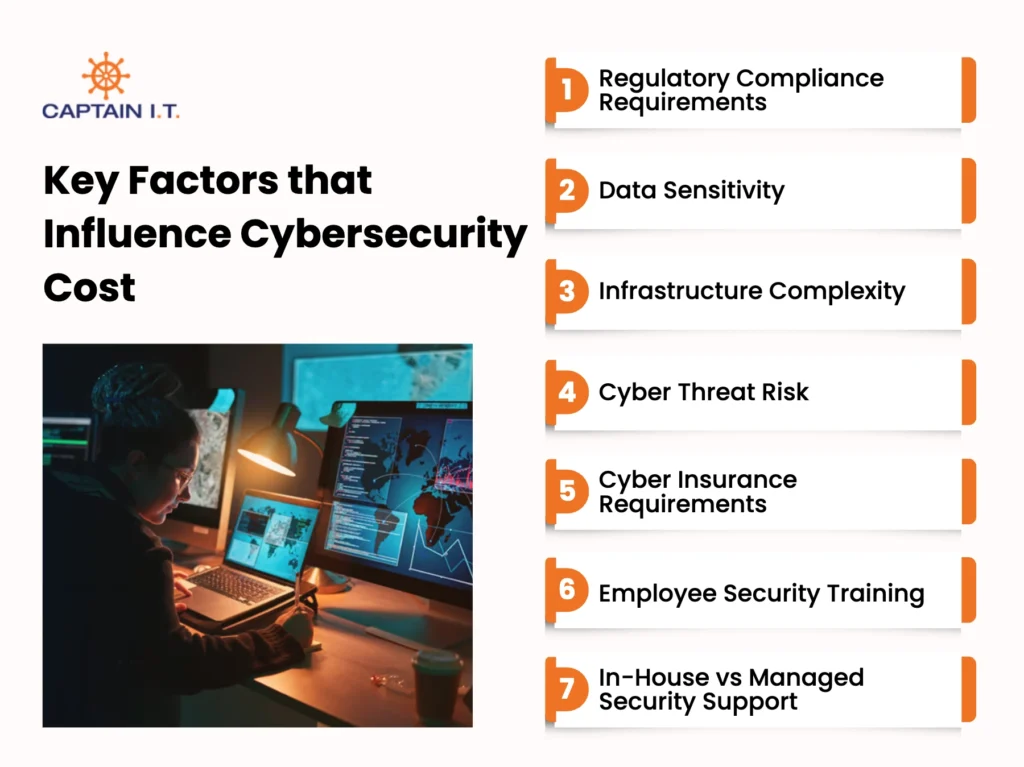 CAPTAIN I.T.

Key Factors that Influence Cybersecurity Cost

1 Regulatory Compliance Requirements

2 Data Sensitivity

3 Infrastructure Complexity

4 Cyber Threat Risk

5 Cyber Insurance Requirements

6 Employee Security Training

7 In-House vs Managed Security Support